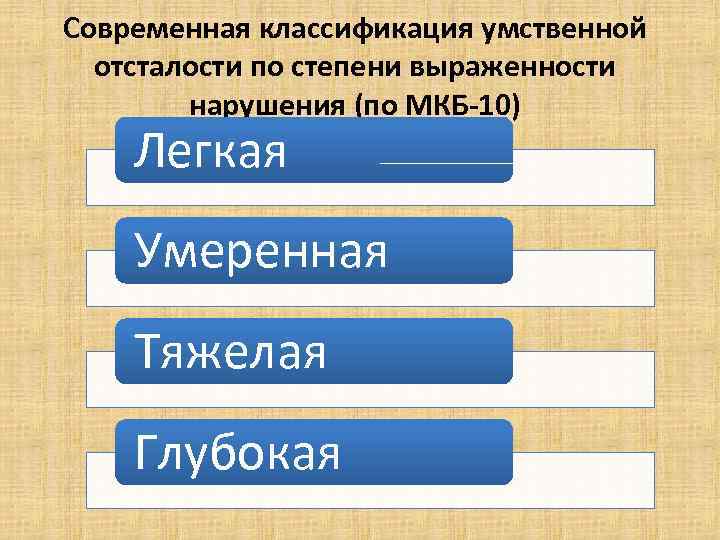 Современная классификация умственной отсталости по степени выраженности нарушения (по МКБ-10)

Легкая

Умеренная

Тяжелая

Глубокая